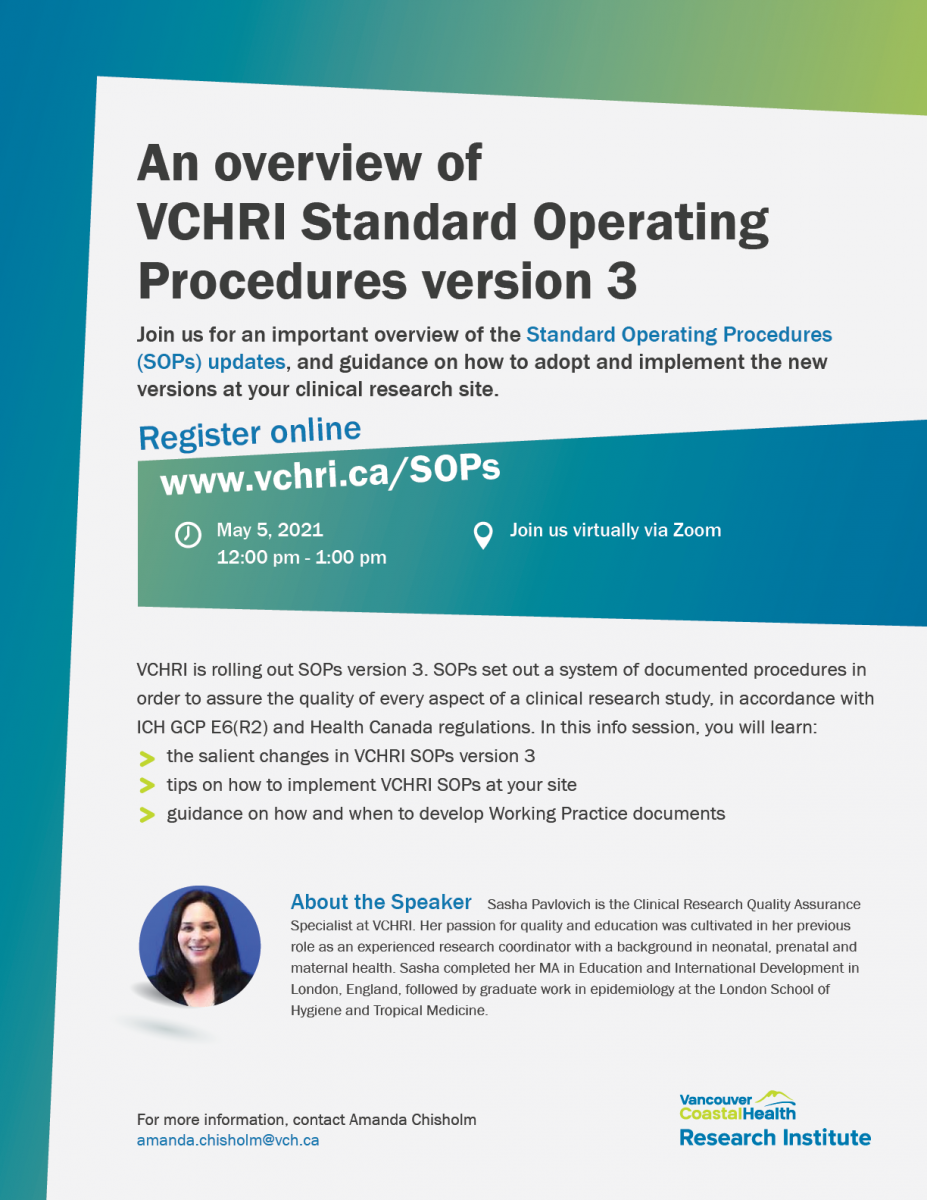 An overview of VCHRI Standard Operating Procedures version 3

Join us for an important overview of the Standard Operating Procedures (SOPs) updates, and guidance on how to adopt and implement the new versions at your clinical research site.

Register online
www.vchri.ca/SOPs

May 5, 2021
12:00 pm - 1:00 pm

Join us virtually via Zoom

VCHRI is rolling out SOPs version 3. SOPs set out a system of documented procedures in order to assure the quality of every aspect of a clinical research study, in accordance with ICH GCP E6(R2) and Health Canada regulations. In this info session, you will learn:
the salient changes in VCHRI SOPs version 3
tips on how to implement VCHRI SOPs at your site
guidance on how and when to develop Working Practice documents

About the Speaker Sasha Pavlovich is the Clinical Research Quality Assurance Specialist at VCHRI. Her passion for quality and education was cultivated in her previous role as an experienced research coordinator with a background in neonatal, prenatal and maternal health. Sasha completed her MA in Education and International Development in London, England, followed by graduate work in epidemiology at the London School of Hygiene and Tropical Medicine.

For more information, contact Amanda Chisholm
amanda.chisholm@vch.ca

Vancouver CoastalHealth
Research Institute